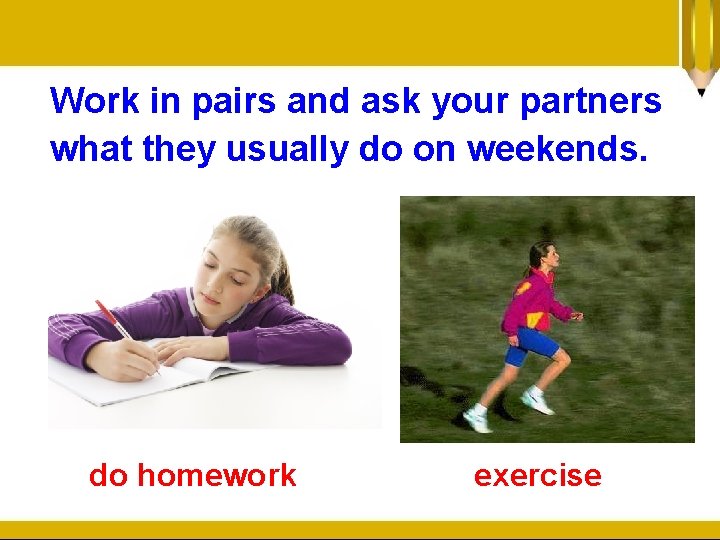 Work in pairs and ask your partners what they usually do on weekends.

do homework

exercise